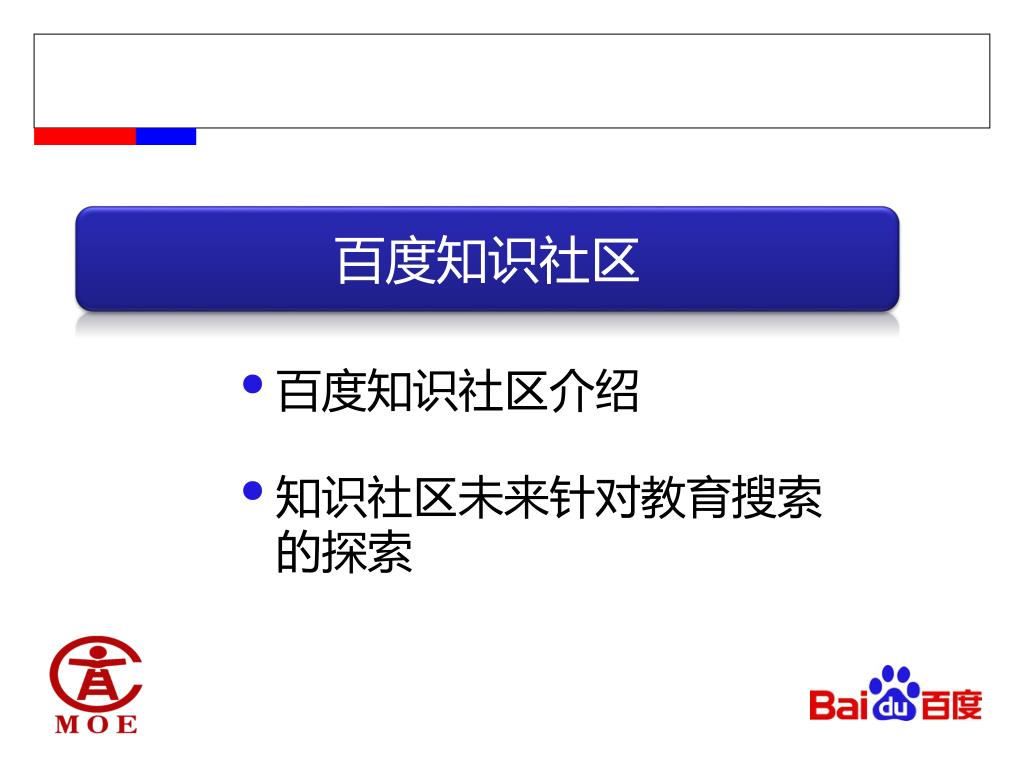 百度知识社区

• 百度知识社区介绍

• 知识社区未来针对教育搜索的探索

MOE

Bai du 百度